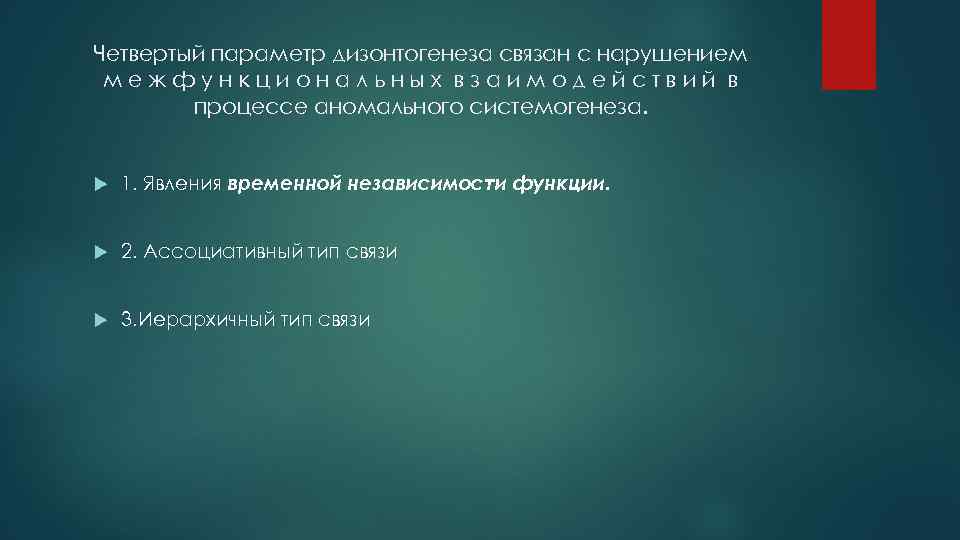 Четвертый параметр дизонтогенеза связан с нарушением межфункциональных взаимодействий в процессе аномального системогенеза.

1. Явления временной независимости функции.

2. Ассоциативный тип связи

3.Иерархичный тип связи